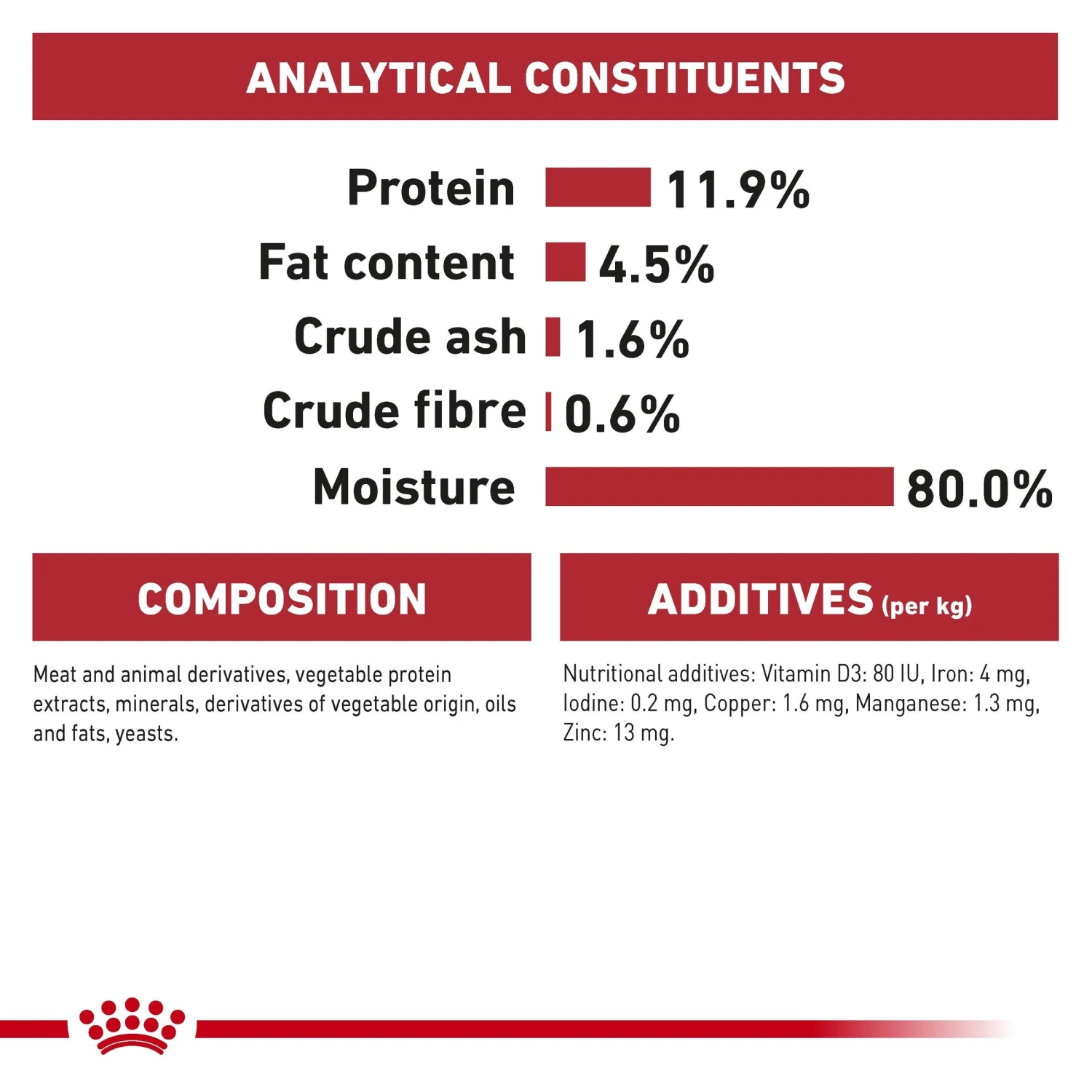 ANALYTICAL CONSTITUENTS

Protein 11.9%
Fat content 4.5%
Crude ash 1.6%
Crude fibre 0.6%
Moisture 80.0%

COMPOSITION

Meat and animal derivatives, vegetable protein extracts, minerals, derivatives of vegetable origin, oils and fats, yeasts.

ADDITIVES (per kg)

Nutritional additives: Vitamin D3: 80 IU, Iron: 4 mg, Iodine: 0.2 mg, Copper: 1.6 mg, Manganese: 1.3 mg, Zinc: 13 mg.